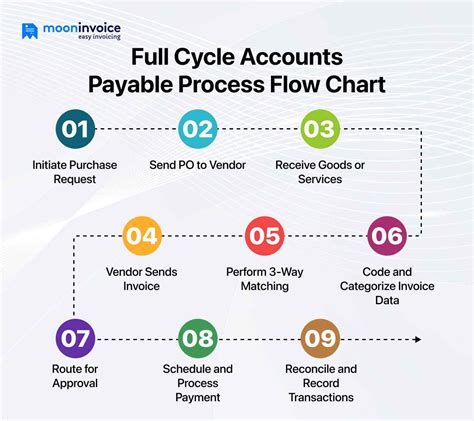 mooninvoice
easy invoicing

Full Cycle Accounts Payable Process Flow Chart

01
Initiate Purchase Request

02
Send PO to Vendor

03
Receive Goods or Services

04
Vendor Sends Invoice

05
Perform 3-Way Matching

06
Code and Categorize Invoice Data

07
Route for Approval

08
Schedule and Process Payment

09
Reconcile and Record Transactions